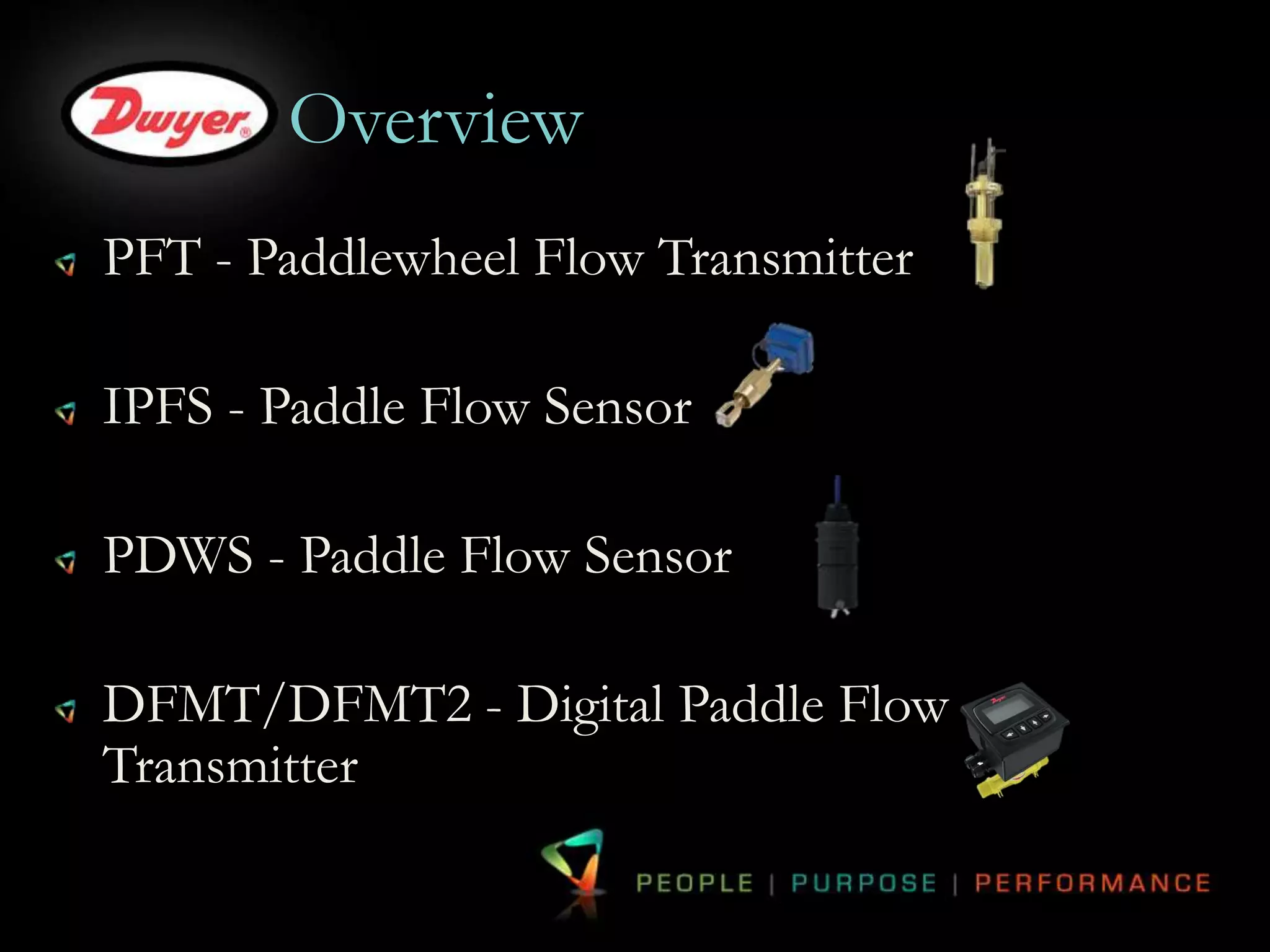 Dwyer® Overview

PFT - Paddlewheel Flow Transmitter

IPFS - Paddle Flow Sensor

PDWS - Paddle Flow Sensor

DFMT/DFMT2 - Digital Paddle Flow Transmitter

Dwyer

PEOPLE | PURPOSE | PERFORMANCE